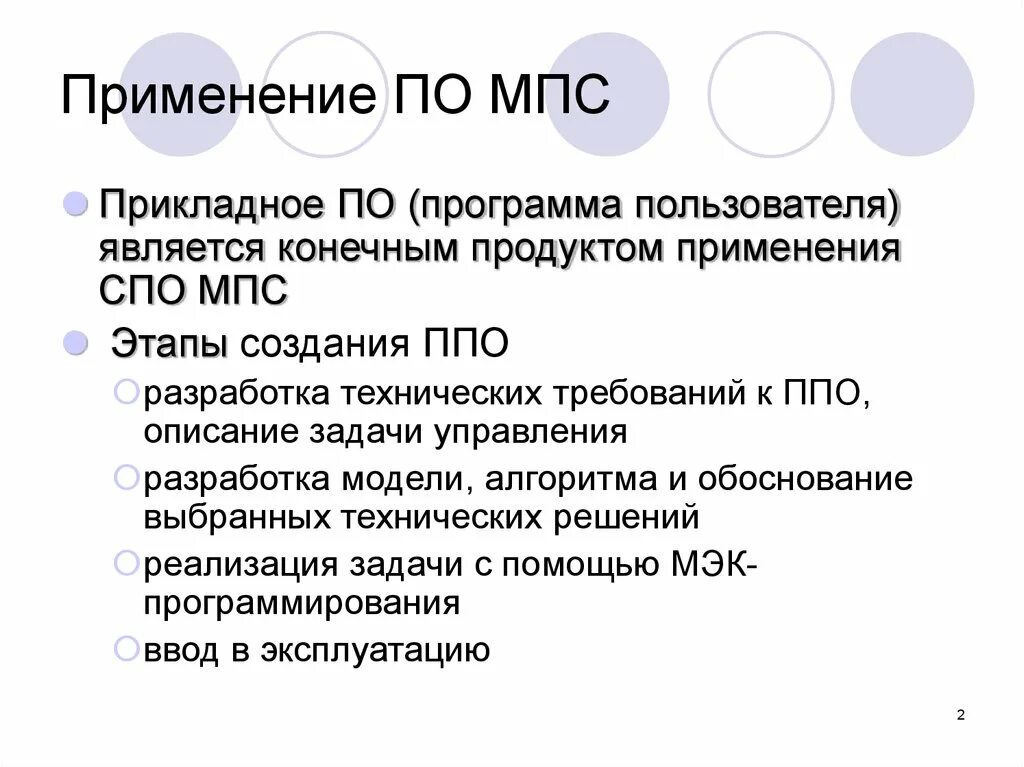 Применение ПО МПС

Прикладное ПО (программа пользователя) является конечным продуктом применения СПО МПС

Этапы создания ППО

разработка технических требований к ППО, описание задачи управления

разработка модели, алгоритма и обоснование выбранных технических решений

реализация задачи с помощью МЭК-программирования

ввод в эксплуатацию

2